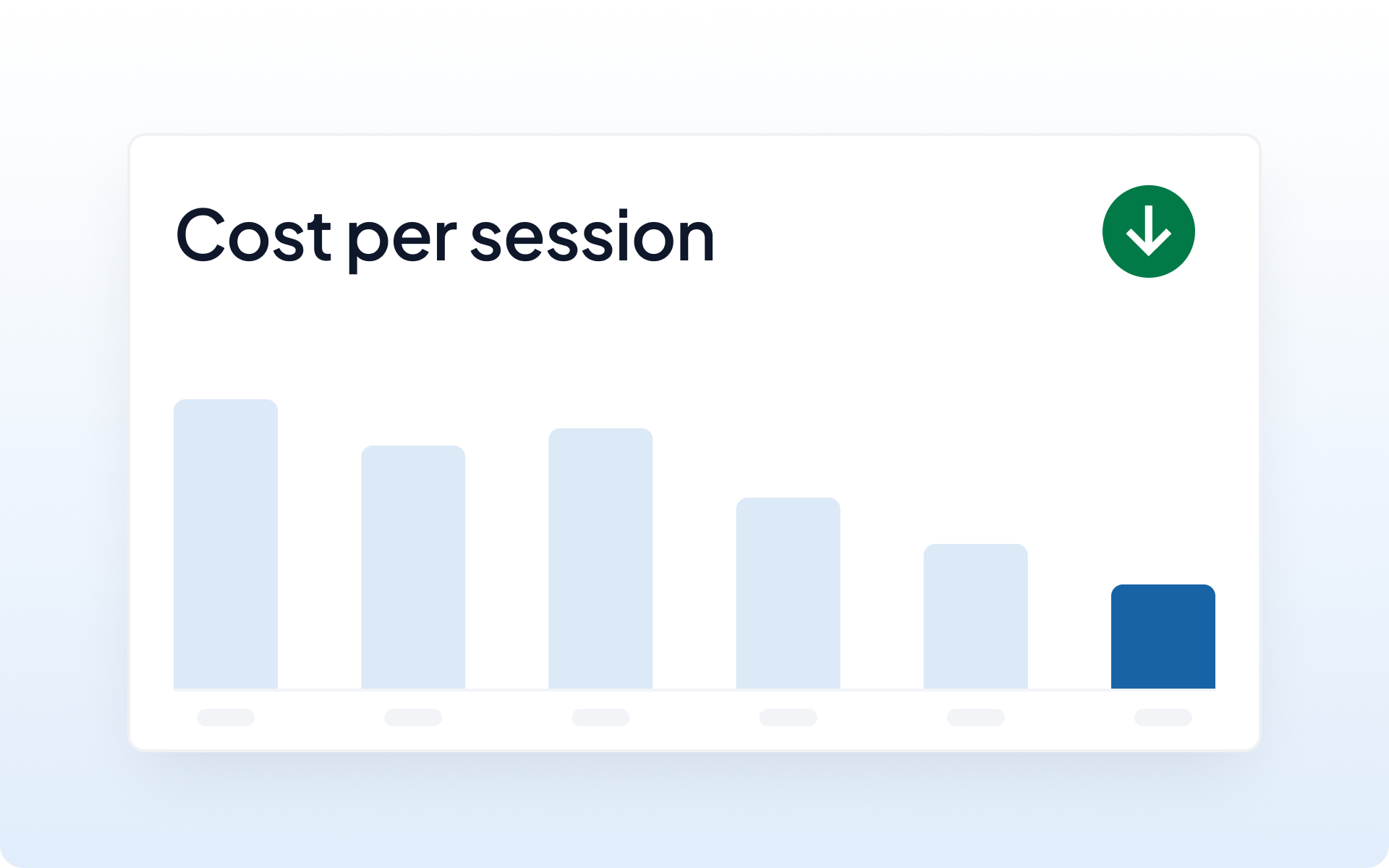 Cost per session